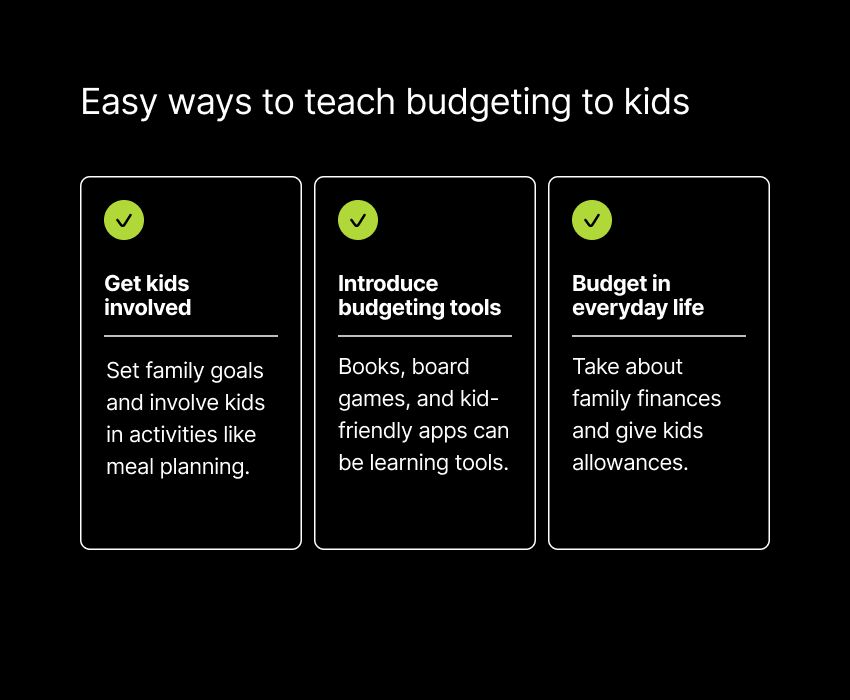 Easy ways to teach budgeting to kids

Get kids involved

Set family goals and involve kids in activities like meal planning.

Introduce budgeting tools

Books, board games, and kid-friendly apps can be learning tools.

Budget in everyday life

Take about family finances and give kids allowances.